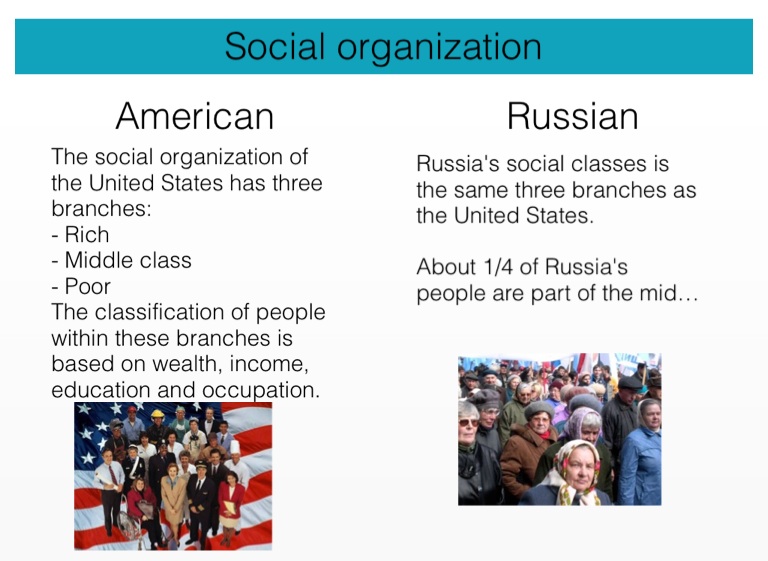 Social organization

American

The social organization of the United States has three branches:
- Rich
- Middle class
- Poor
The classification of people within these branches is based on wealth, income, education and occupation.

Russian

Russia's social classes is the same three branches as the United States.

About 1/4 of Russia's people are part of the mid...